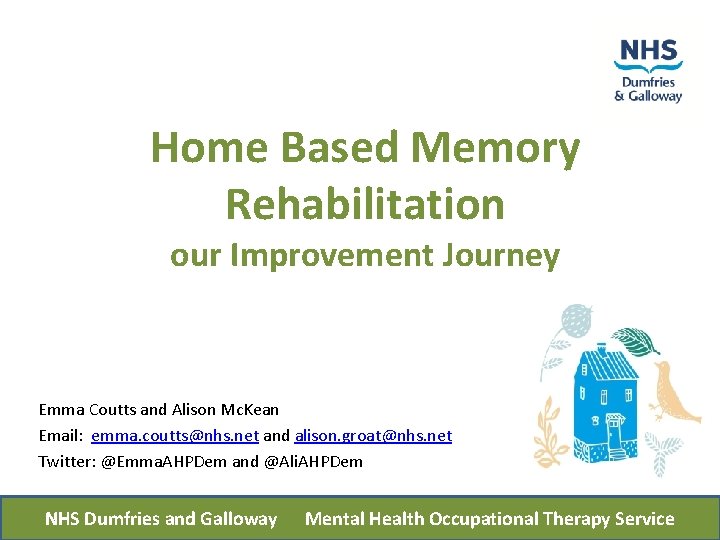 NHS
Dumfries
& Galloway

Home Based Memory Rehabilitation
our Improvement Journey

Emma Coutts and Alison McKean
Email: emma.coutts@nhs.net and alison.groat@nhs.net
Twitter: @EmmaAHPDem and @AliAHPDem

NHS Dumfries and Galloway Mental Health Occupational Therapy Service